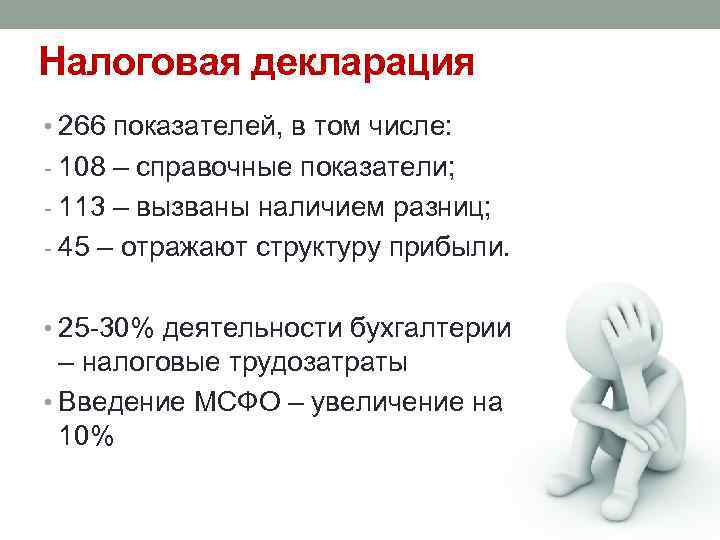 Налоговая декларация

• 266 показателей, в том числе:
- 108 – справочные показатели;
- 113 – вызваны наличием разниц;
- 45 – отражают структуру прибыли.

• 25-30% деятельности бухгалтерии – налоговые трудозатраты
• Введение МСФО – увеличение на 10%